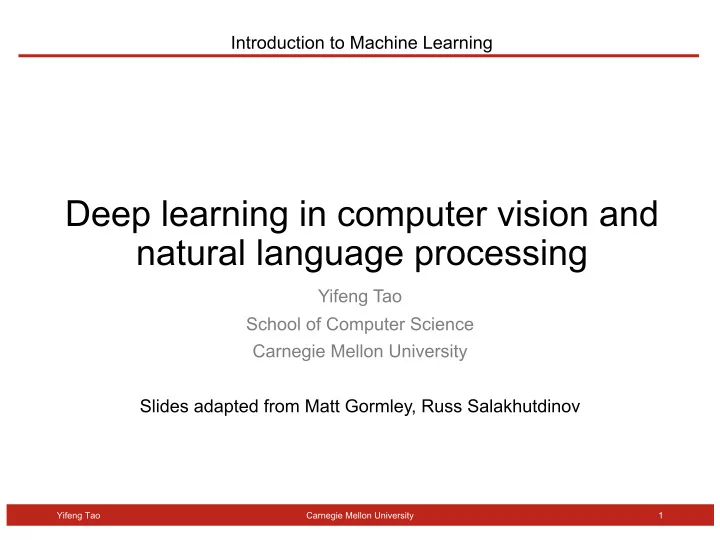 Introduction to Machine Learning

Deep learning in computer vision and natural language processing

Yifeng Tao
School of Computer Science
Carnegie Mellon University

Slides adapted from Matt Gormley, Russ Salakhutdinov

Yifeng Tao
Carnegie Mellon University
1